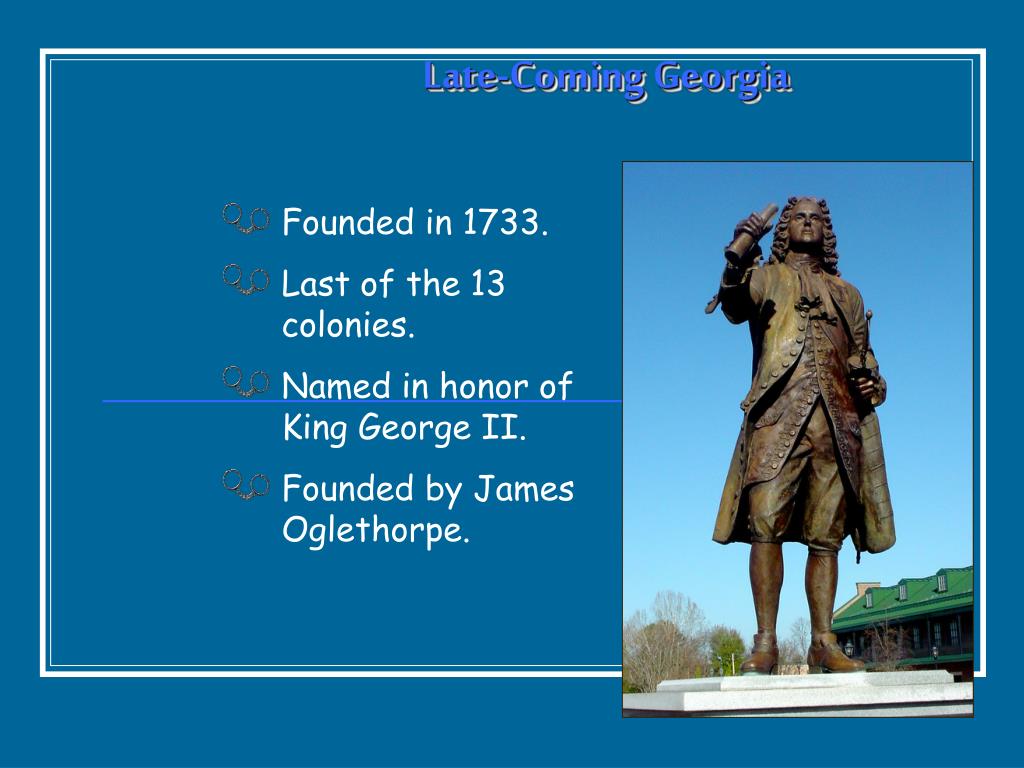 Late-Coming Georgia

Founded in 1733.

Last of the 13 colonies.

Named in honor of King George II.

Founded by James Oglethorpe.